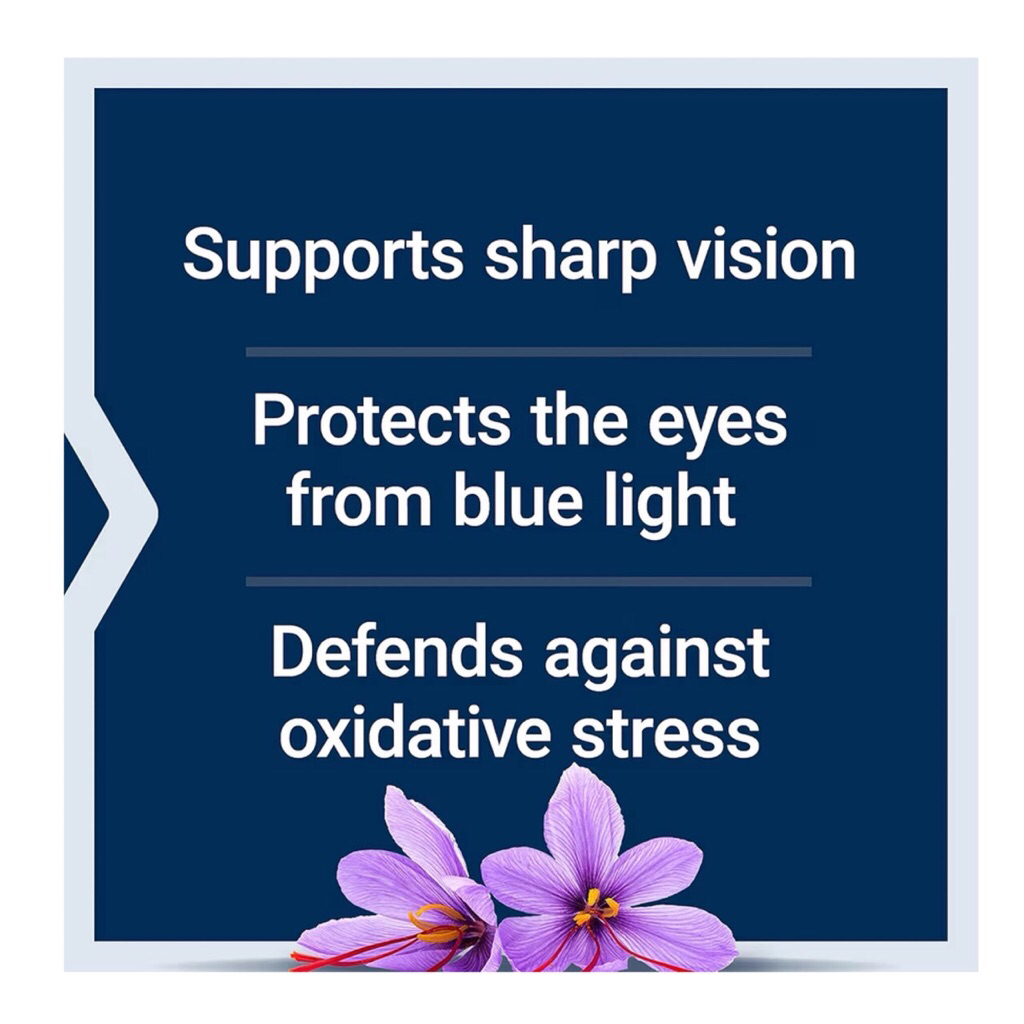 Supports sharp vision

Protects the eyes from blue light

Defends against oxidative stress